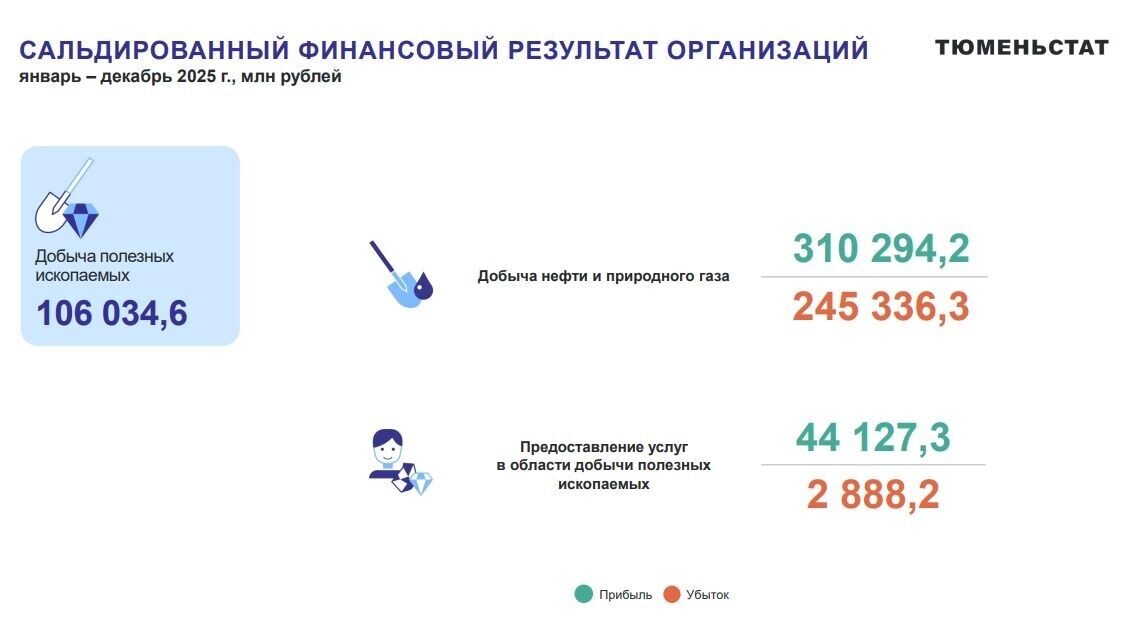 САЛЬДИРОВАННЫЙ ФИНАНСОВЫЙ РЕЗУЛЬТАТ ОРГАНИЗАЦИЙ
январь – декабрь 2025 г., млн рублей

ТЮМЕНЬСТАТ

Добыча полезных ископаемых
106 034,6

Добыча нефти и природного газа
310 294,2
245 336,3

Предоставление услуг в области добычи полезных ископаемых
44 127,3
2 888,2

Прибыль Убыток